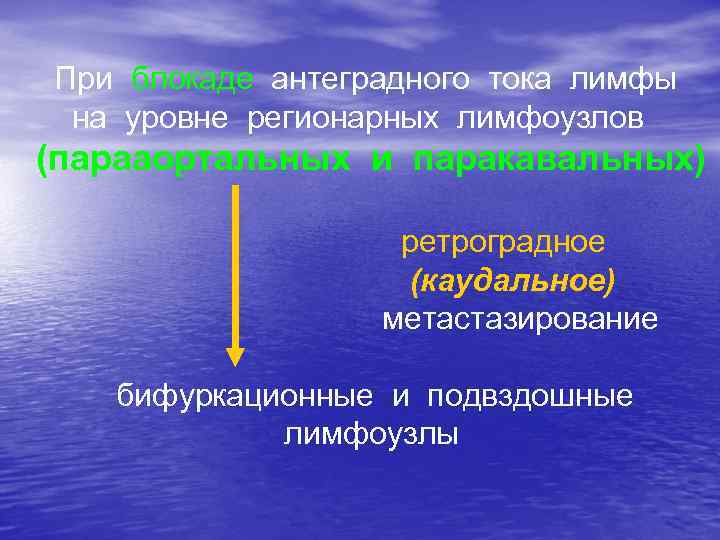 При блокаде антеградного тока лимфы на уровне регионарных лимфоузлов (парааортальных и паракавальных)

ретроградное (каудальное) метастазирование

бифуркационные и подвздошные лимфоузлы